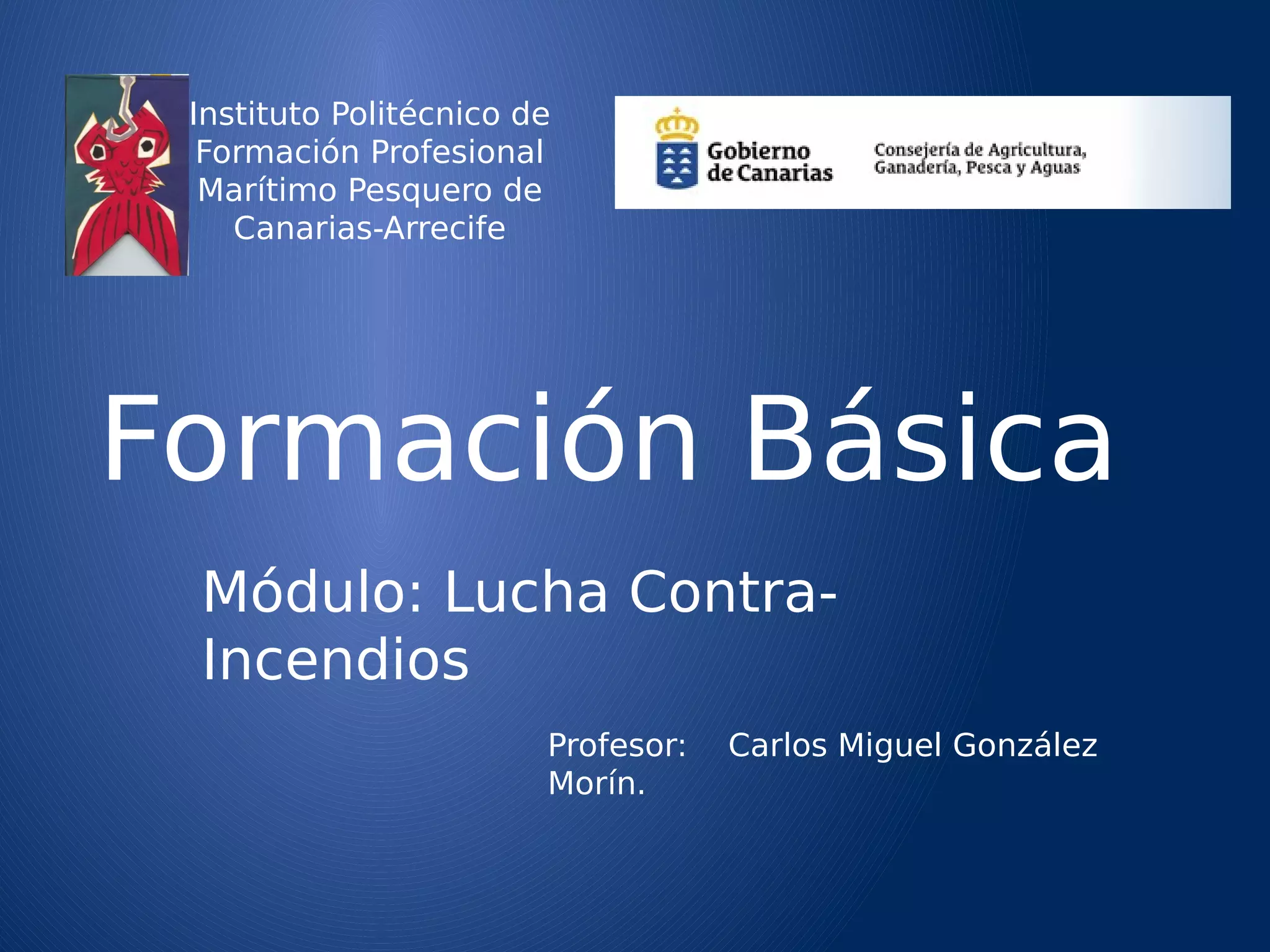 Instituto Politécnico de Formación Profesional Marítimo Pesquero de Canarias-Arrecife

Gobierno de Canarias

Consejería de Agricultura, Ganadería, Pesca y Aguas

Formación Básica

Módulo: Lucha Contra-Incendios

Profesor: Carlos Miguel González Morín.